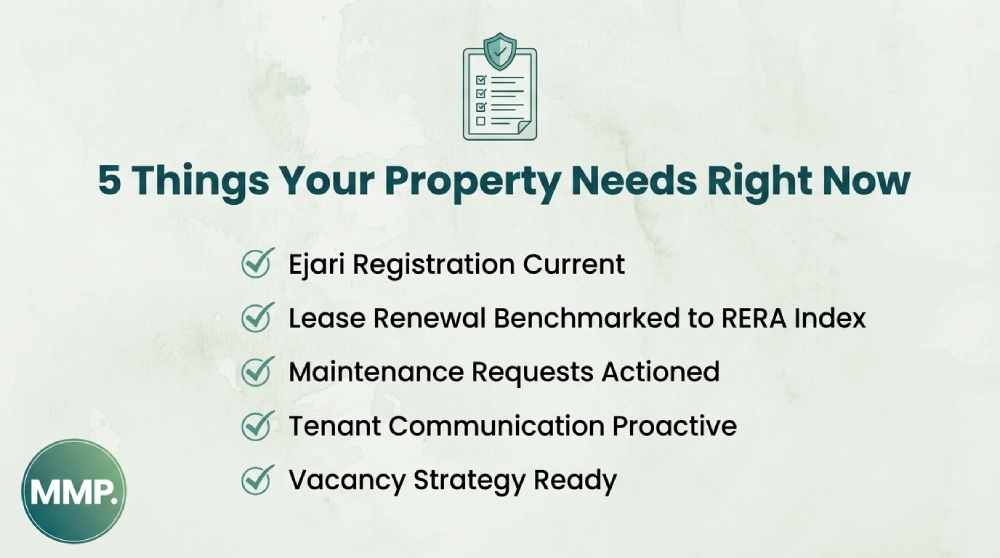 5 Things Your Property Needs Right Now

Ejari Registration Current

Lease Renewal Benchmarked to RERA Index

Maintenance Requests Actioned

Tenant Communication Proactive

Vacancy Strategy Ready

MMP.